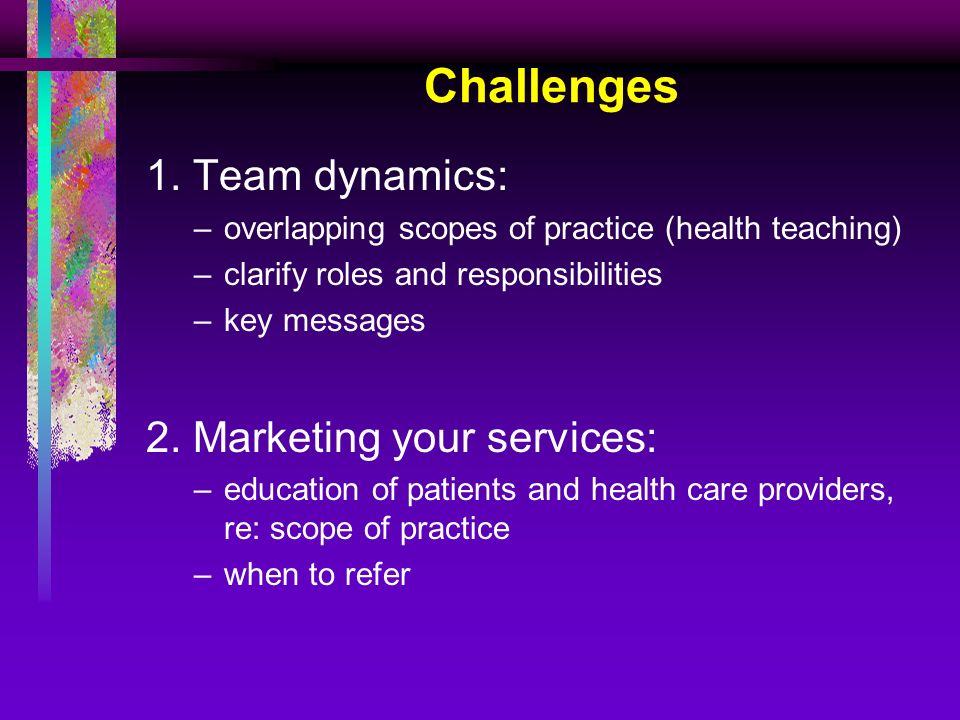 Challenges

1. Team dynamics:
– overlapping scopes of practice (health teaching)
– clarify roles and responsibilities
– key messages

2. Marketing your services:
– education of patients and health care providers, re: scope of practice
– when to refer